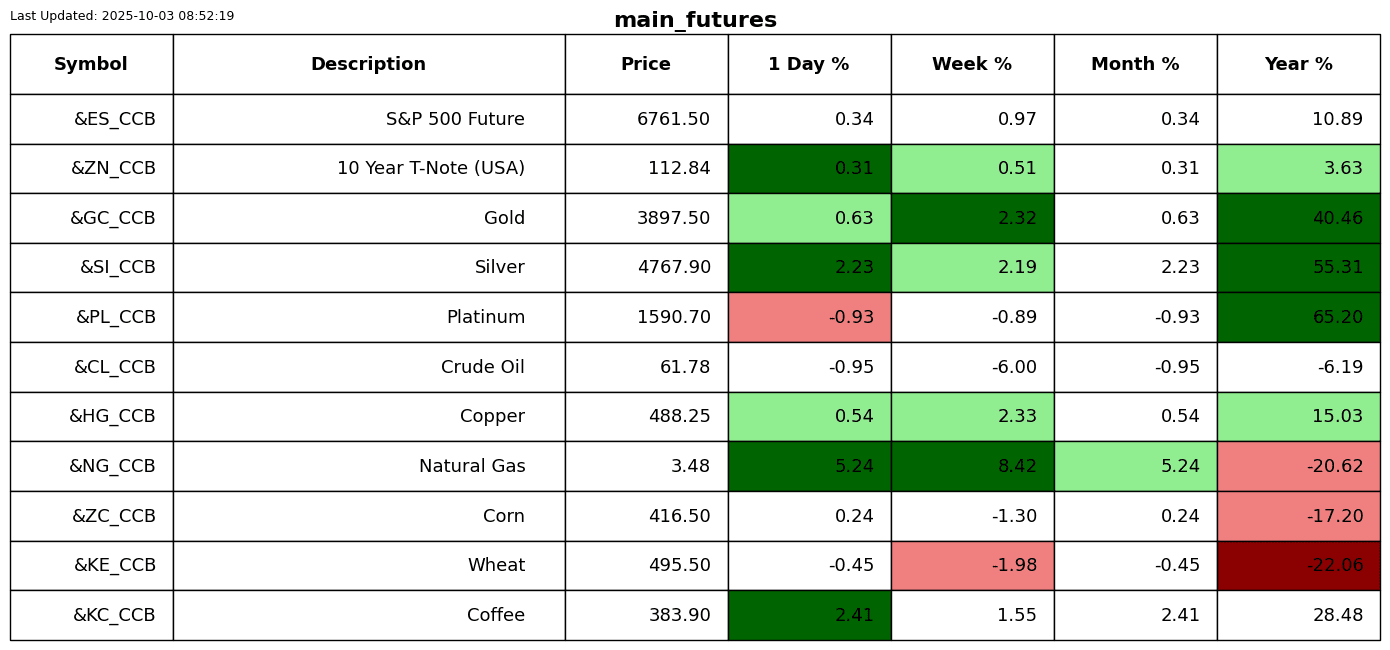 Last Updated: 2025-10-03 08:52:19

main_futures

| Symbol | Description | Price | 1 Day % | Week % | Month % | Year % |
|---|---|---|---|---|---|---|
| &ES_CCB | S&P 500 Future | 6761.50 | 0.34 | 0.97 | 0.34 | 10.89 |
| &ZN_CCB | 10 Year T-Note (USA) | 112.84 | 0.31 | 0.51 | 0.31 | 3.63 |
| &GC_CCB | Gold | 3897.50 | 0.63 | 2.32 | 0.63 | 40.46 |
| &SI_CCB | Silver | 4767.90 | 2.23 | 2.19 | 2.23 | 55.31 |
| &PL_CCB | Platinum | 1590.70 | -0.93 | -0.89 | -0.93 | 65.20 |
| &CL_CCB | Crude Oil | 61.78 | -0.95 | -6.00 | -0.95 | -6.19 |
| &HG_CCB | Copper | 488.25 | 0.54 | 2.33 | 0.54 | 15.03 |
| &NG_CCB | Natural Gas | 3.48 | 5.24 | 8.42 | 5.24 | -20.62 |
| &ZC_CCB | Corn | 416.50 | 0.24 | -1.30 | 0.24 | -17.20 |
| &KE_CCB | Wheat | 495.50 | -0.45 | -1.98 | -0.45 | -22.06 |
| &KC_CCB | Coffee | 383.90 | 2.41 | 1.55 | 2.41 | 28.48 |